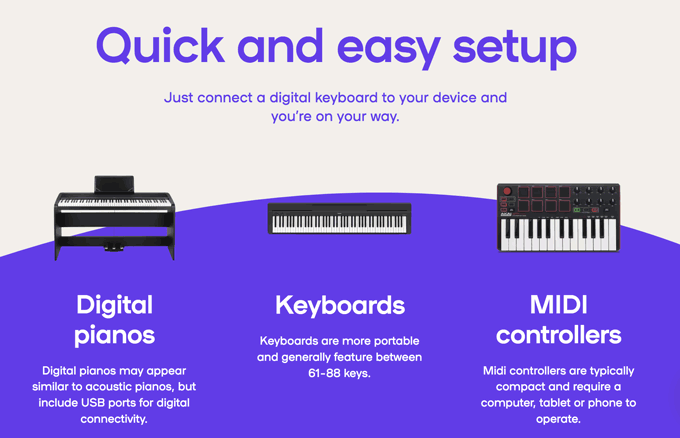 Quick and easy setup

Just connect a digital keyboard to your device and you're on your way.

Digital pianos

Digital pianos may appear similar to acoustic pianos, but include USB ports for digital connectivity.

Keyboards

Keyboards are more portable and generally feature between 61-88 keys.

MIDI controllers

Midi controllers are typically compact and require a computer, tablet or phone to operate.